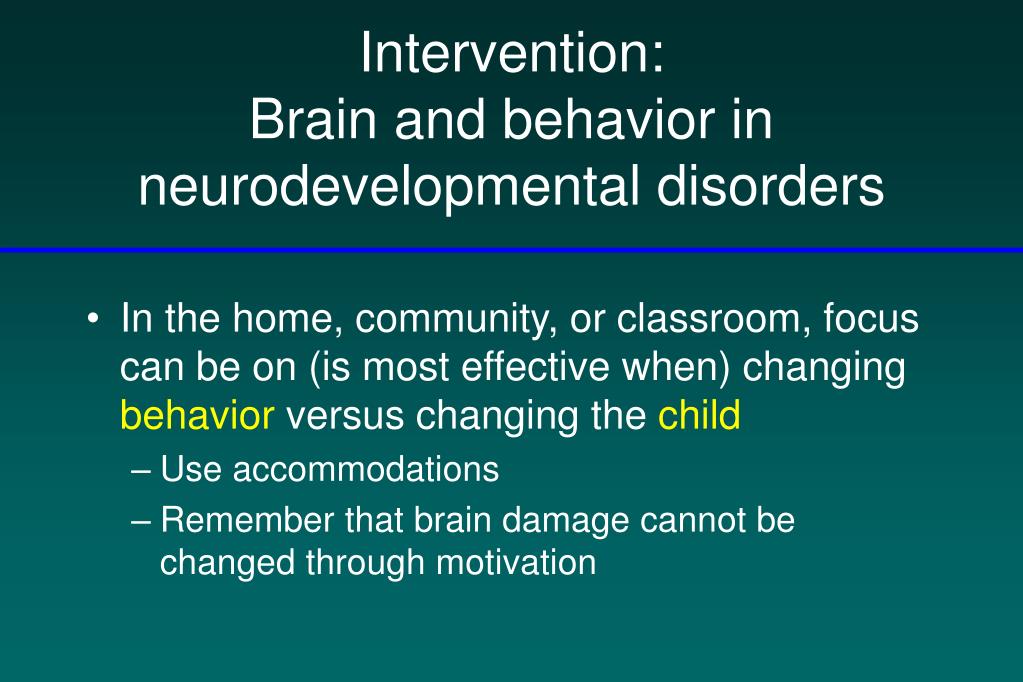 Intervention:
Brain and behavior in neurodevelopmental disorders

• In the home, community, or classroom, focus can be on (is most effective when) changing behavior versus changing the child
– Use accommodations
– Remember that brain damage cannot be changed through motivation